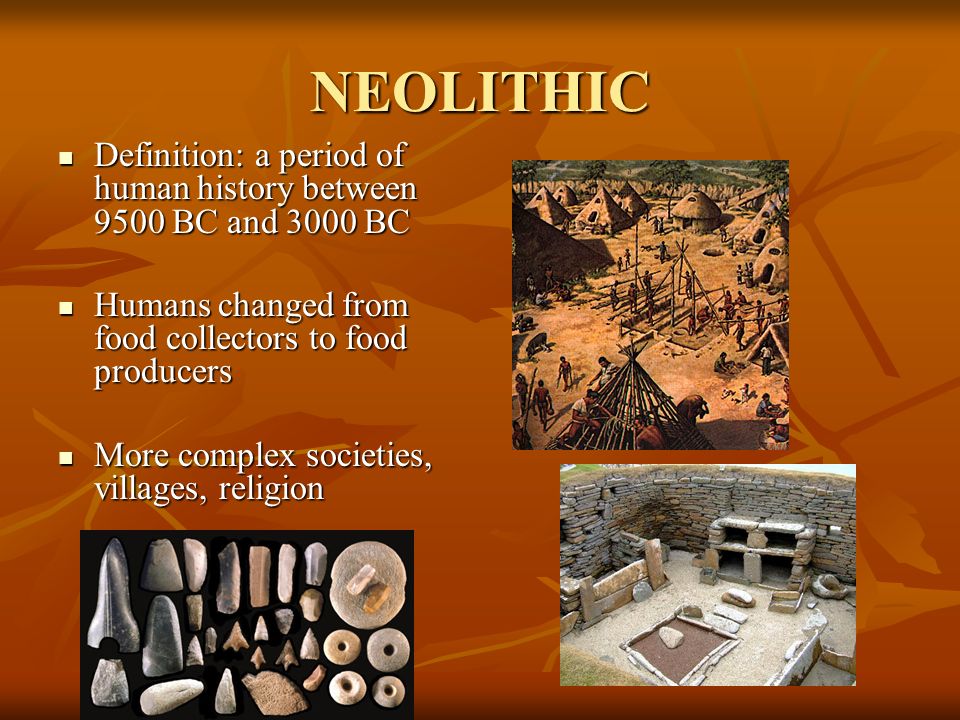 NEOLITHIC

- Definition: a period of human history between 9500 BC and 3000 BC

- Humans changed from food collectors to food producers

- More complex societies, villages, religion